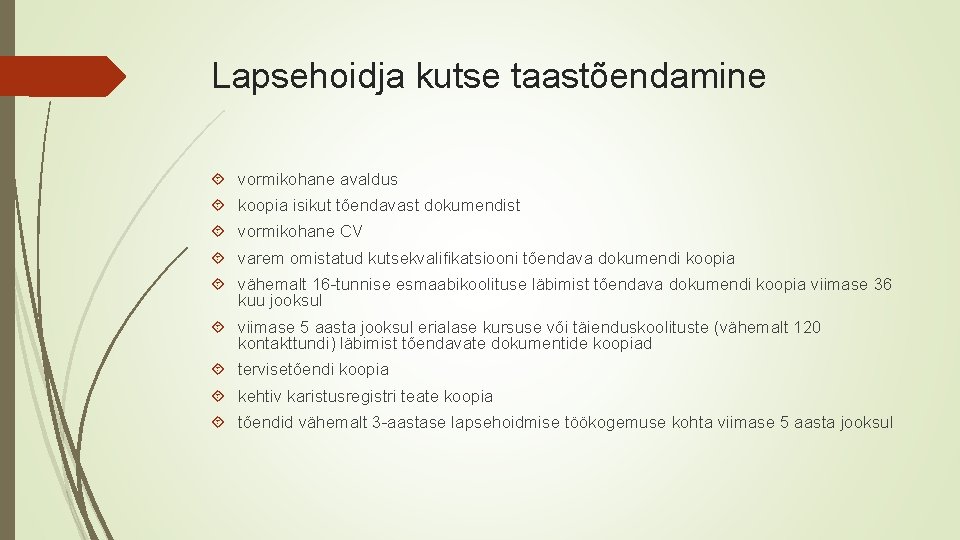 Lapsehoidja kutse taastõendamine

vormikohane avaldus

koopia isikut tõendavast dokumendist

vormikohane CV

varem omistatud kutsekvalifikatsiooni tõendava dokumendi koopia

vähemalt 16-tunnise esmaabikoolituse läbimist tõendava dokumendi koopia viimase 36 kuu jooksul

viimase 5 aasta jooksul erialase kursuse või täienduskoolituste (vähemalt 120 kontakttundi) läbimist tõendavate dokumentide koopiad

tervisetõendi koopia

kehtiv karistusregistri teate koopia

tõendid vähemalt 3-aastase lapsehoidmise töökogemuse kohta viimase 5 aasta jooksul